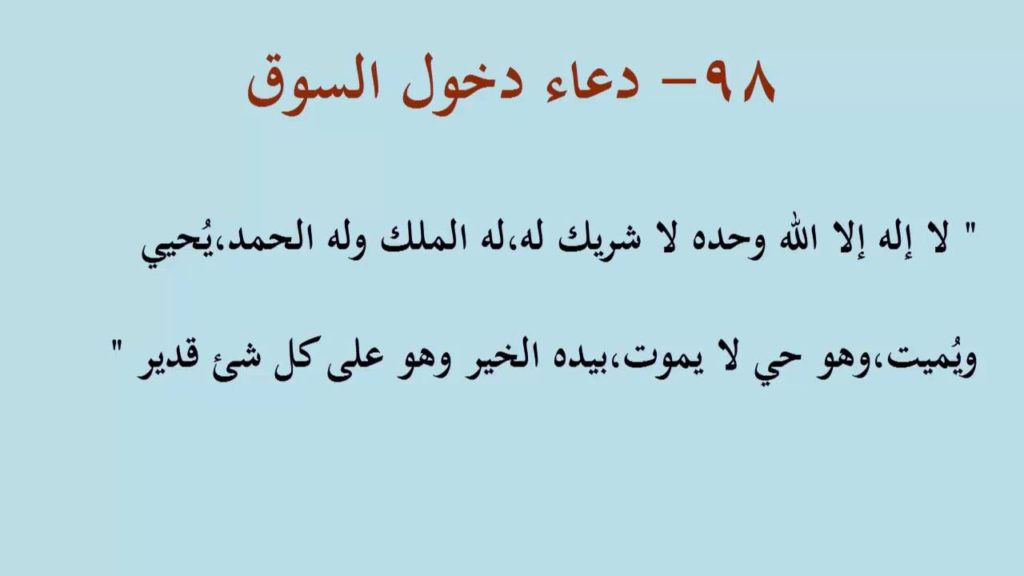 ٩٨- دعاء دخول السوق

" لا إله إلا الله وحده لا شريك له،له الملك وله الحمد،يُحيي ويُميت،وهو حي لا يموت،بيده الخير وهو على كل شئ قدير "